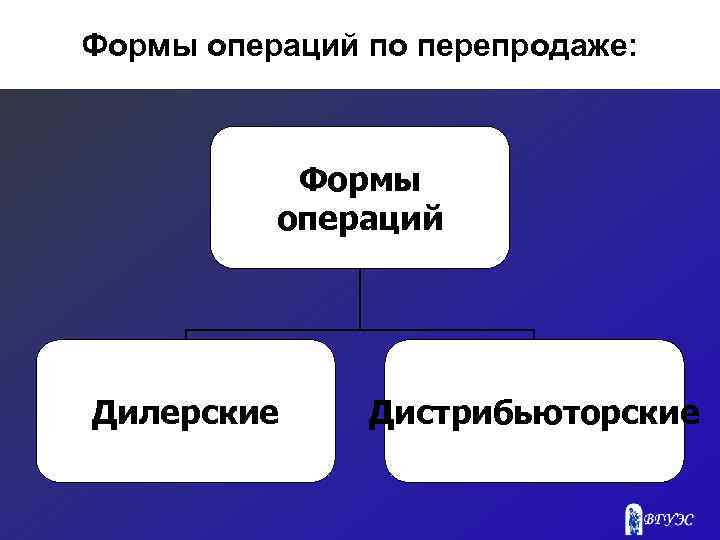 Формы операций по перепродаже:

Формы операций

Дилерские

Дистрибьюторские

ВГУЭС